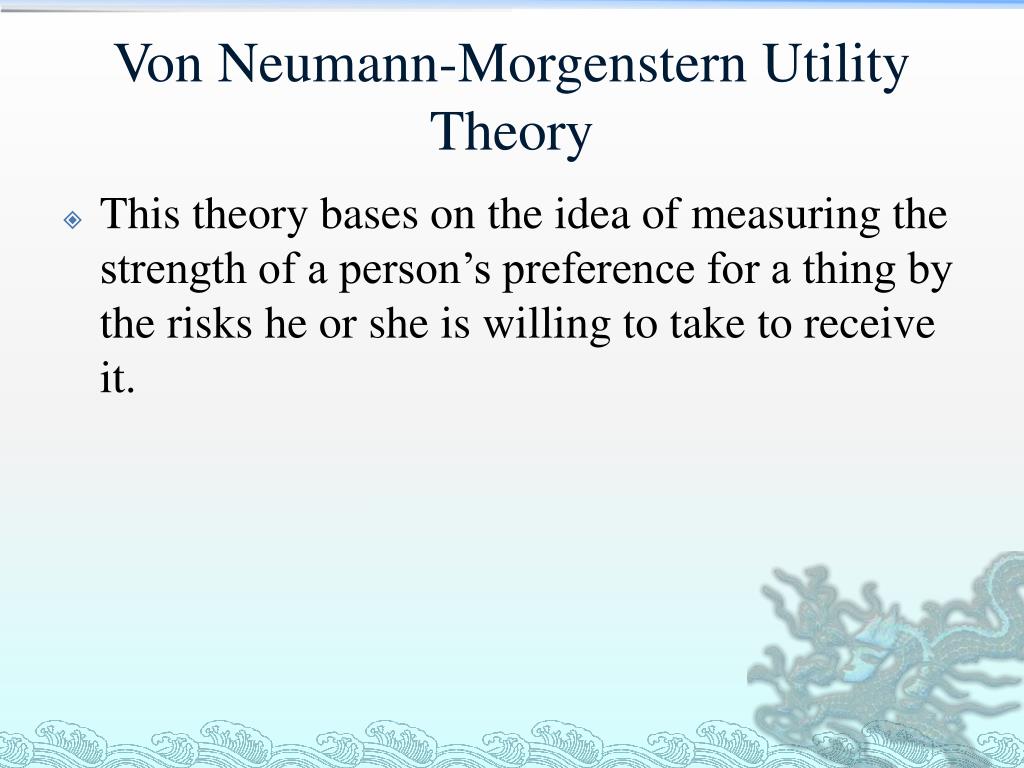 Von Neumann-Morgenstern Utility Theory

This theory bases on the idea of measuring the strength of a person’s preference for a thing by the risks he or she is willing to take to receive it.